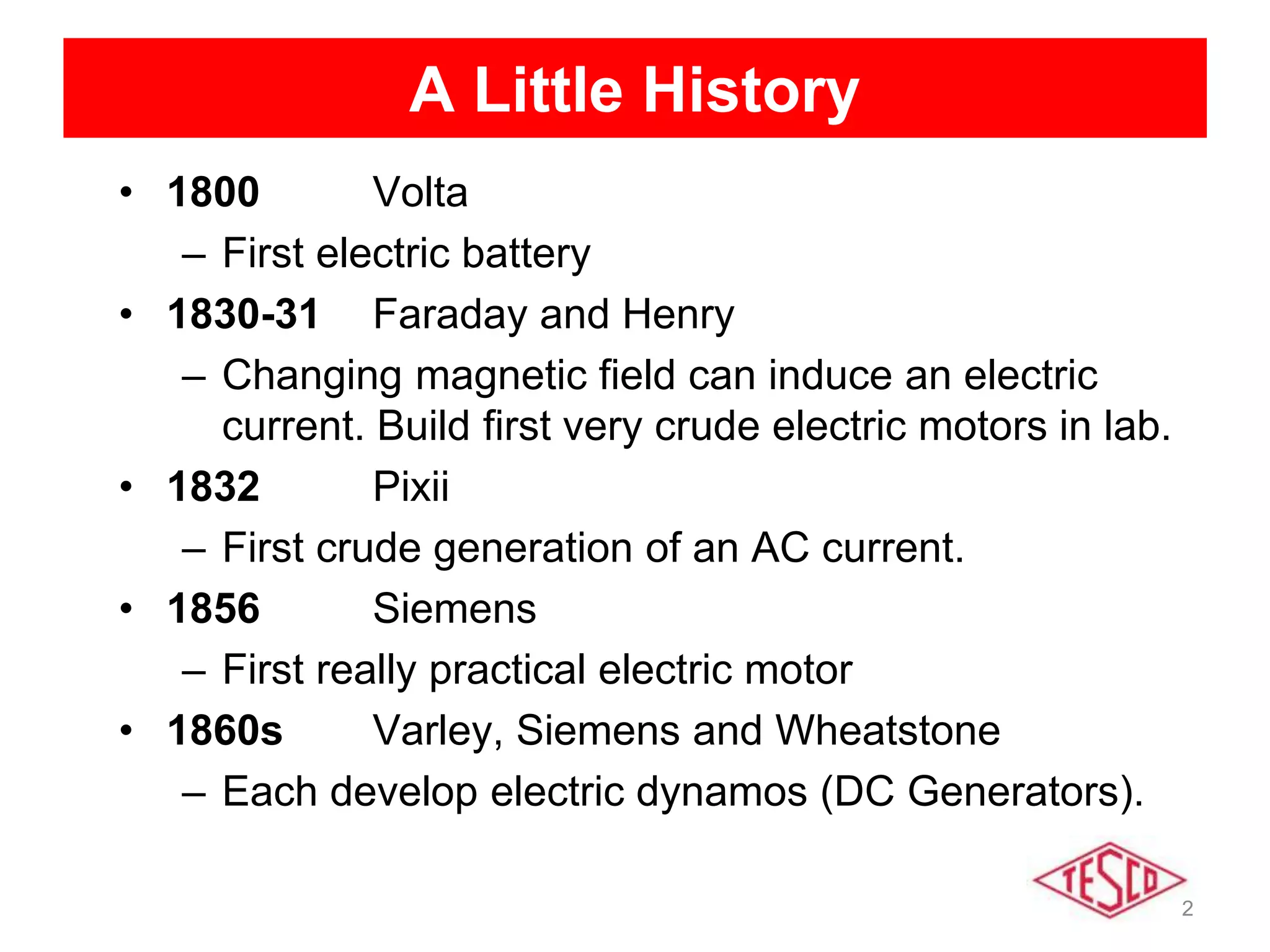 A Little History

• 1800 Volta
– First electric battery
• 1830-31 Faraday and Henry
– Changing magnetic field can induce an electric current. Build first very crude electric motors in lab.
• 1832 Pixii
– First crude generation of an AC current.
• 1856 Siemens
– First really practical electric motor
• 1860s Varley, Siemens and Wheatstone
– Each develop electric dynamos (DC Generators).

TESCO

2